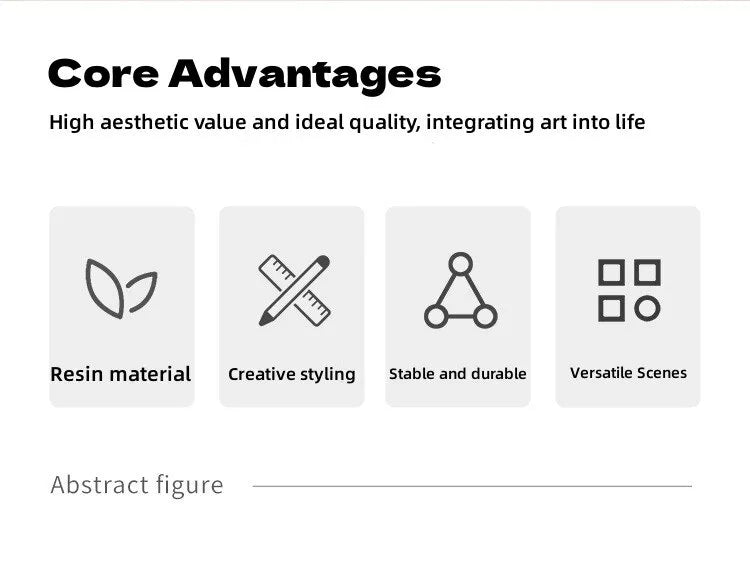 Core Advantages

High aesthetic value and ideal quality, integrating art into life

Resin material

Creative styling

Stable and durable

Versatile Scenes

Abstract figure